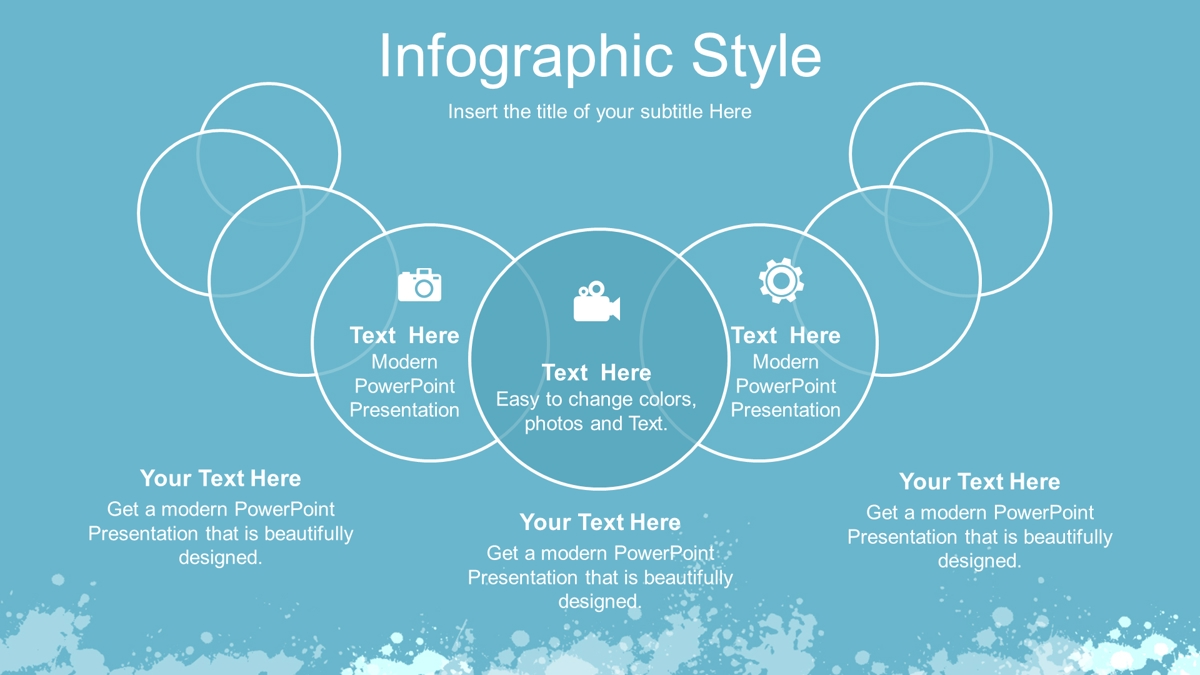 Infographic Style

Insert the title of your subtitle Here

Text Here
Modern PowerPoint Presentation

Text Here
Easy to change colors, photos and Text.

Text Here
Modern PowerPoint Presentation

Your Text Here
Get a modern PowerPoint Presentation that is beautifully designed.

Your Text Here
Get a modern PowerPoint Presentation that is beautifully designed.

Your Text Here
Get a modern PowerPoint Presentation that is beautifully designed.